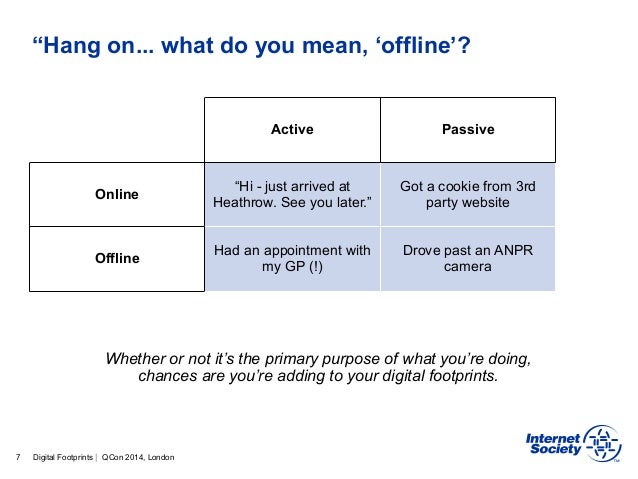 “Hang on... what do you mean, ‘offline’?

| | Active | Passive |
|---|---|---|
| Online | “Hi - just arrived at Heathrow. See you later.” | Got a cookie from 3rd party website |
| Offline | Had an appointment with my GP (!) | Drove past an ANPR camera |

Whether or not it’s the primary purpose of what you’re doing, chances are you’re adding to your digital footprints.

7 Digital Footprints | QCon 2014, London

Internet Society